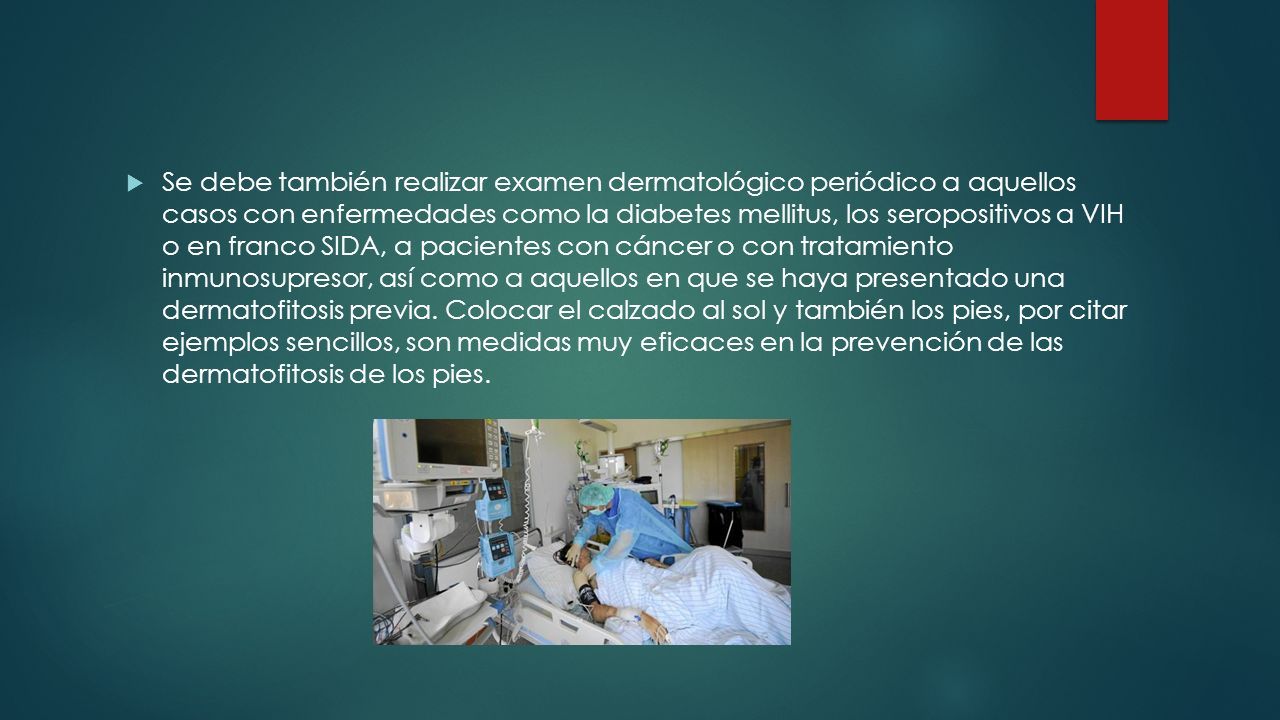 Se debe también realizar examen dermatológico periódico a aquellos casos con enfermedades como la diabetes mellitus, los seropositivos a VIH o en franco SIDA, a pacientes con cáncer o con tratamiento inmunosupresor, así como a aquellos en que se haya presentado una dermatofitosis previa. Colocar el calzado al sol y también los pies, por citar ejemplos sencillos, son medidas muy eficaces en la prevención de las dermatofitosis de los pies.